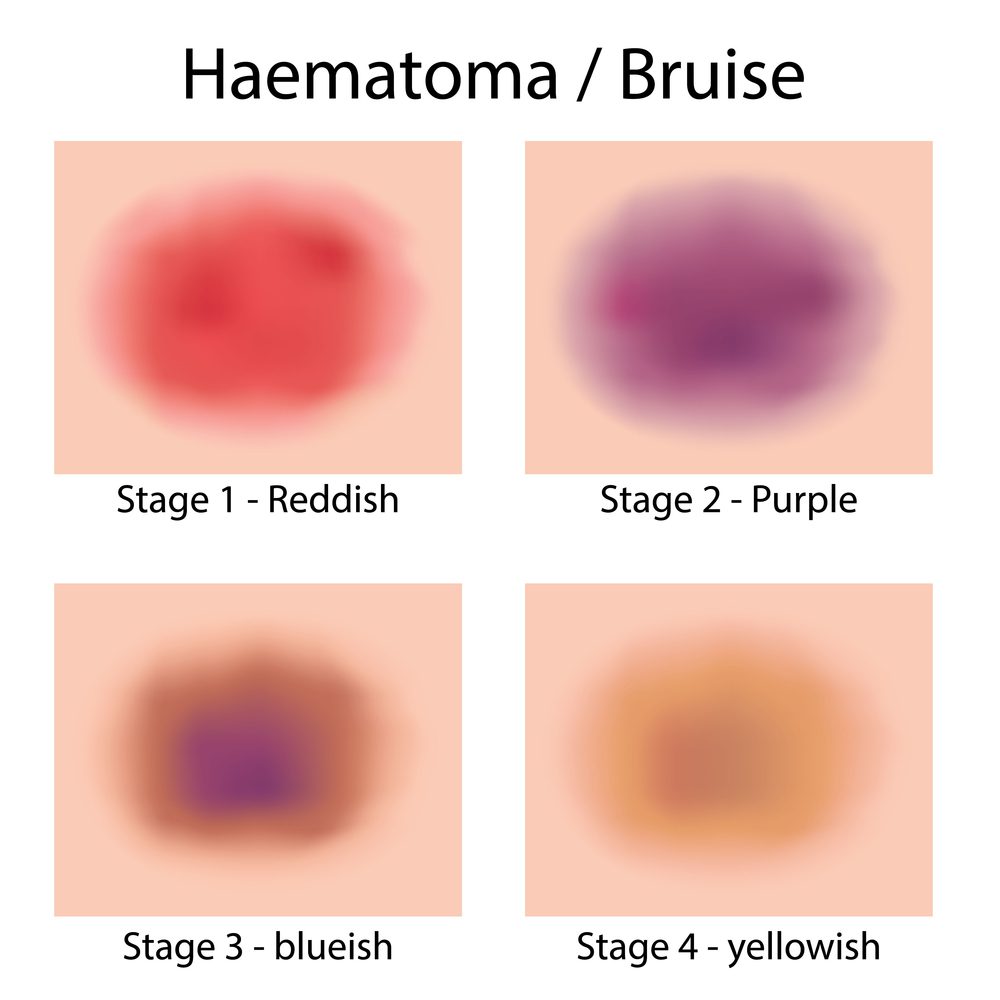 Haematoma / Bruise

Stage 1 - Reddish

Stage 2 - Purple

Stage 3 - blueish

Stage 4 - yellowish